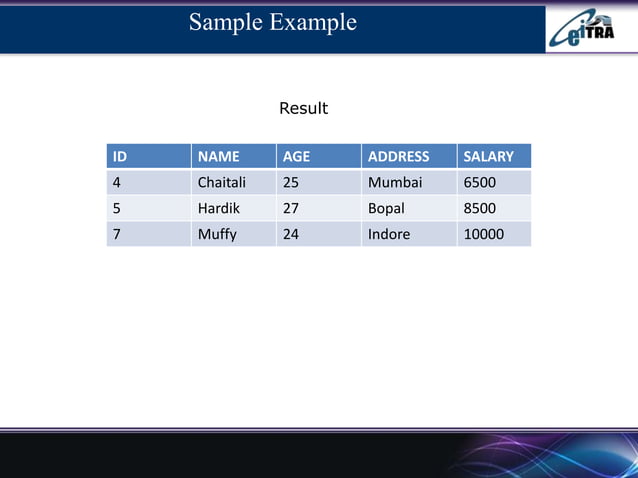 Sample Example

eiTRA

Result

| ID | NAME | AGE | ADDRESS | SALARY |
|---|---|---|---|---|
| 4 | Chaitali | 25 | Mumbai | 6500 |
| 5 | Hardik | 27 | Bopal | 8500 |
| 7 | Muffy | 24 | Indore | 10000 |